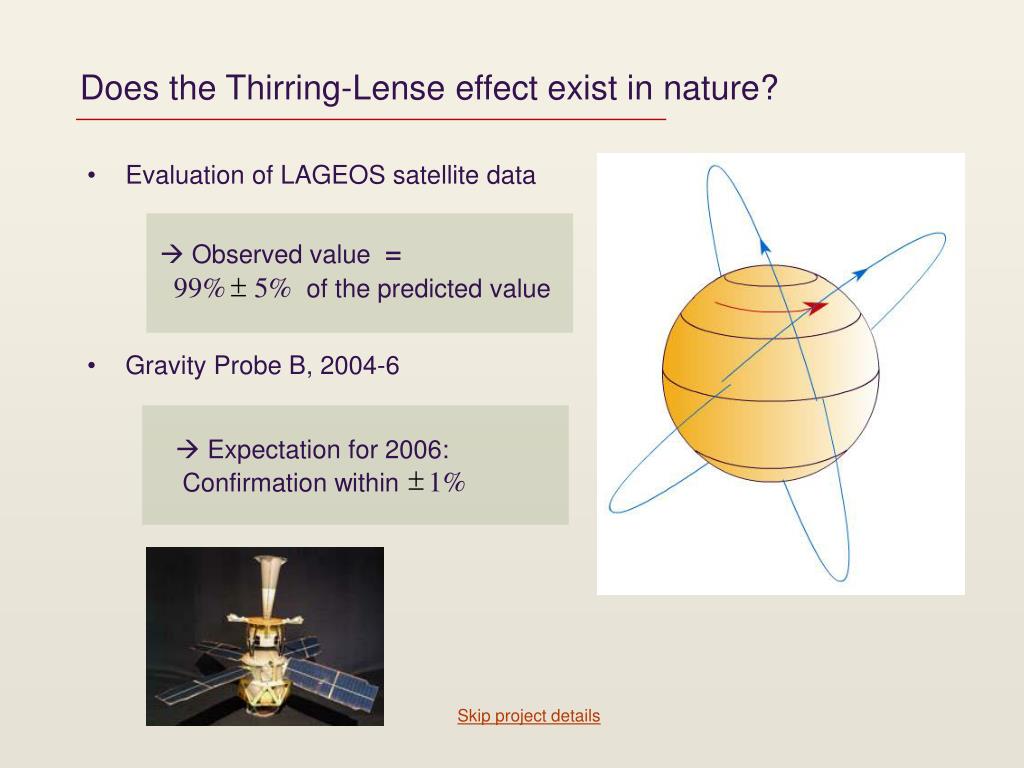 Does the Thirring-Lense effect exist in nature?

• Evaluation of LAGEOS satellite data

→ Observed value =
$99\% \pm 5\%$ of the predicted value

• Gravity Probe B, 2004-6

→ Expectation for 2006:
Confirmation within $\pm 1\%$

Skip project details